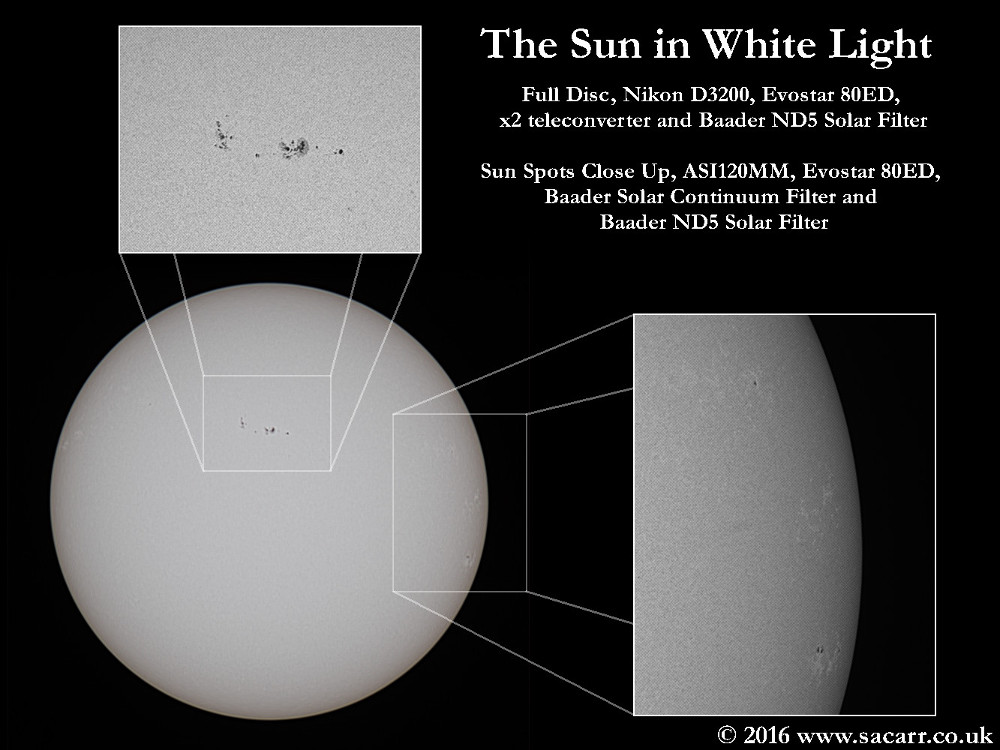 The Sun in White Light

Full Disc, Nikon D3200, Evostar 80ED, x2 teleconverter and Baader ND5 Solar Filter

Sun Spots Close Up, ASI120MM, Evostar 80ED, Baader Solar Continuum Filter and Baader ND5 Solar Filter

© 2016 www.sacarr.co.uk